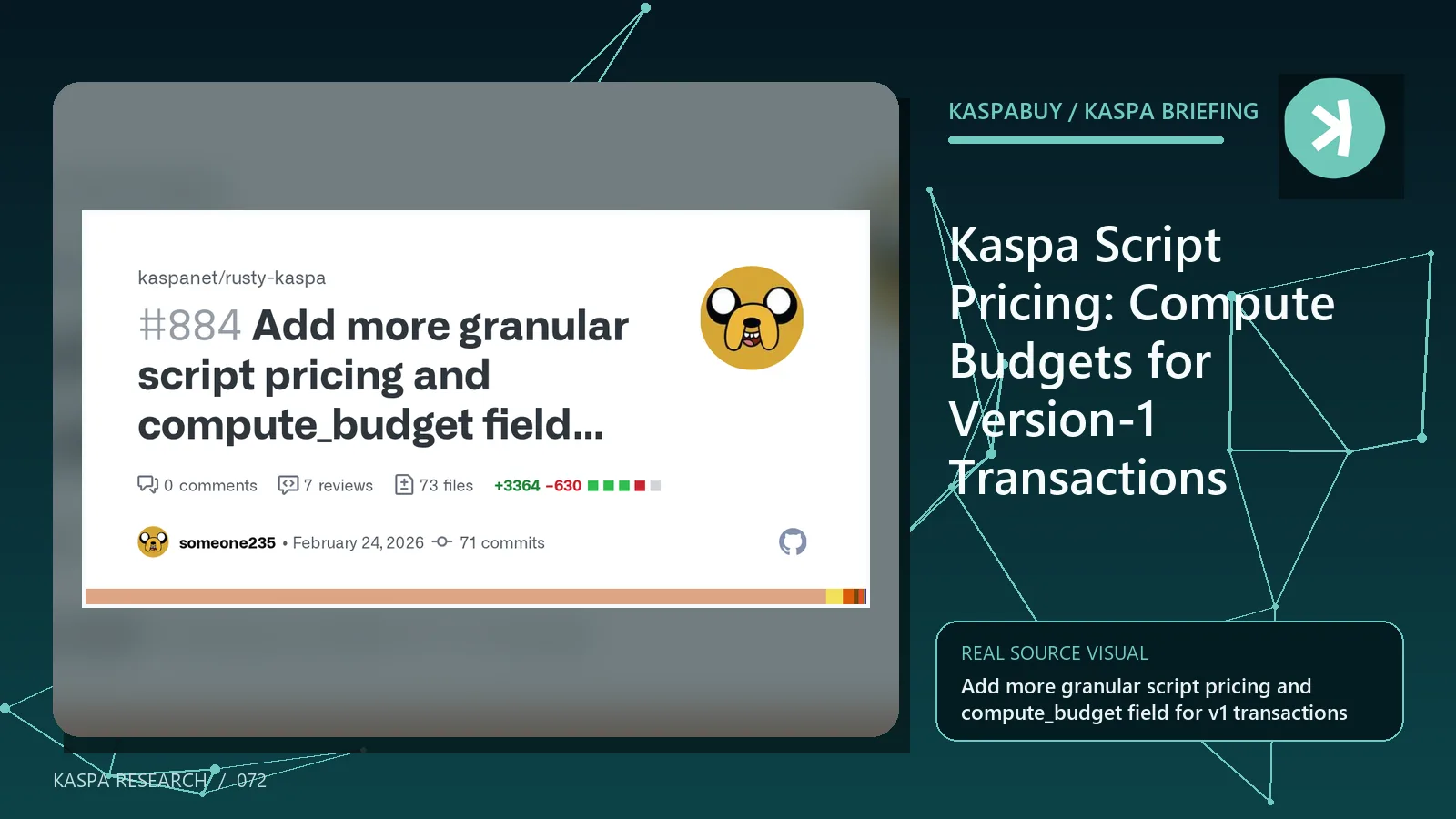 kaspanet/rusty-kaspa

#884 Add more granular script pricing and compute_budget field...

0 comments 7 reviews 73 files +3364 −630

someone235 • February 24, 2026 71 commits

KASPABUY / KASPA BRIEFING

Kaspa Script Pricing: Compute Budgets for Version-1 Transactions

REAL SOURCE VISUAL

Add more granular script pricing and compute_budget field for v1 transactions

KASPA RESEARCH / 072